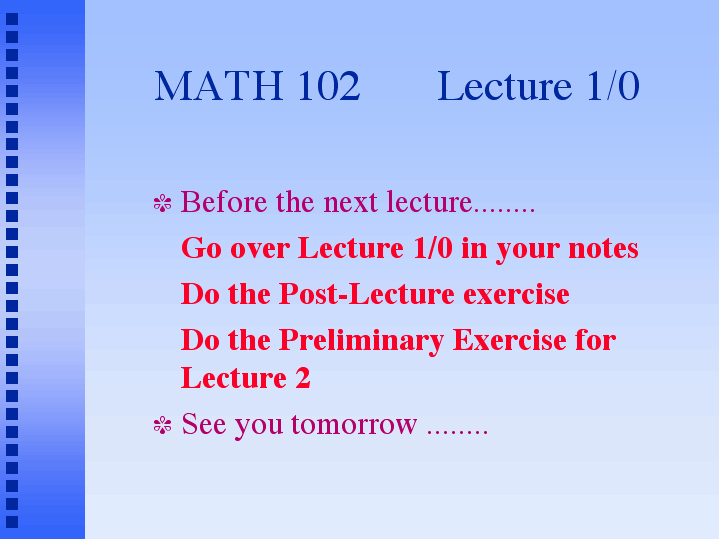 MATH 102 Lecture 1/0

Before the next lecture........

Go over Lecture 1/0 in your notes

Do the Post-Lecture exercise

Do the Preliminary Exercise for Lecture 2

See you tomorrow ........